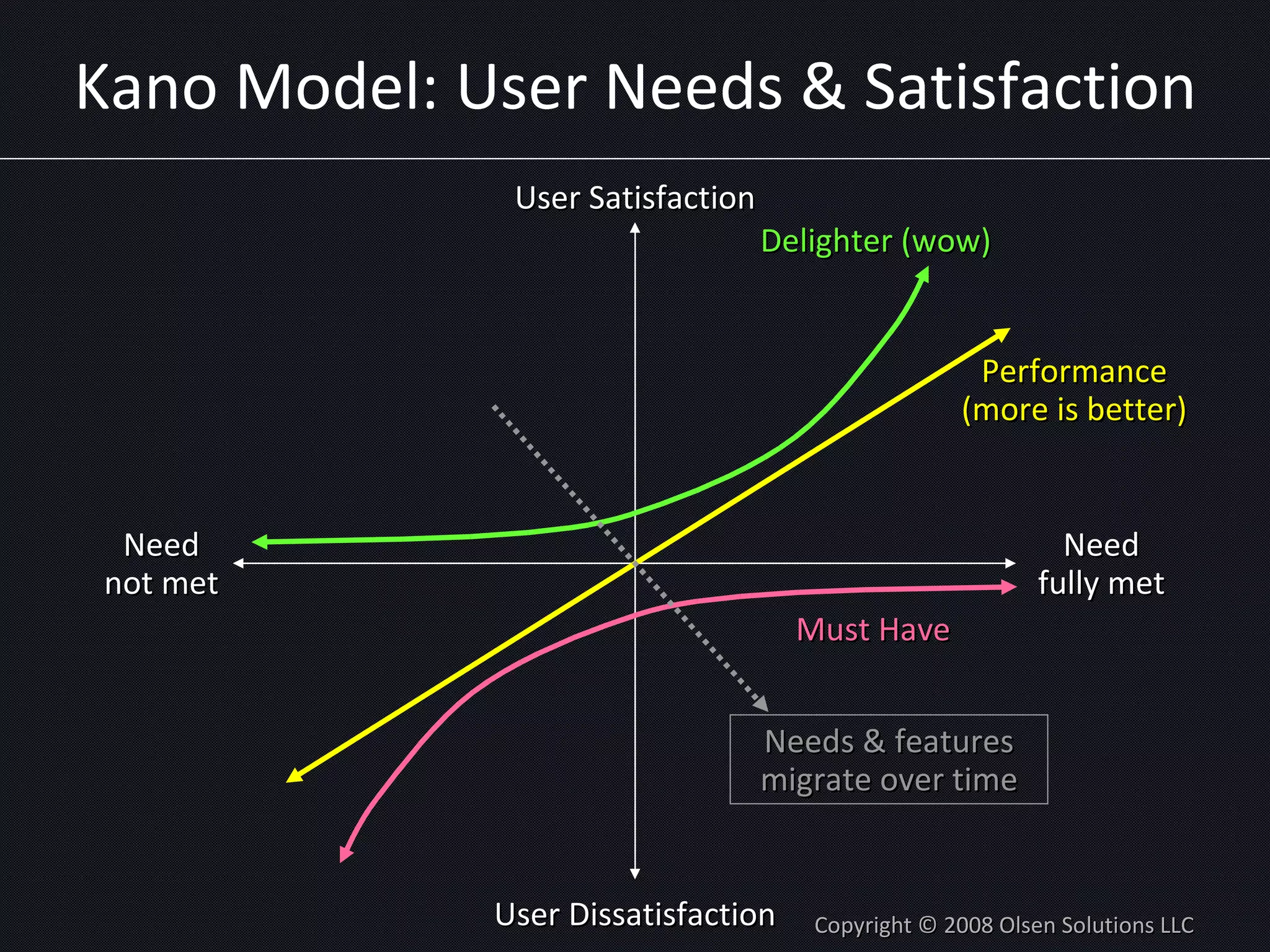 Kano Model: User Needs & Satisfaction

User Satisfaction

Delighter (wow)

Performance
(more is better)

Need
not met

Need
fully met

Must Have

Needs & features
migrate over time

User Dissatisfaction

Copyright © 2008 Olsen Solutions LLC